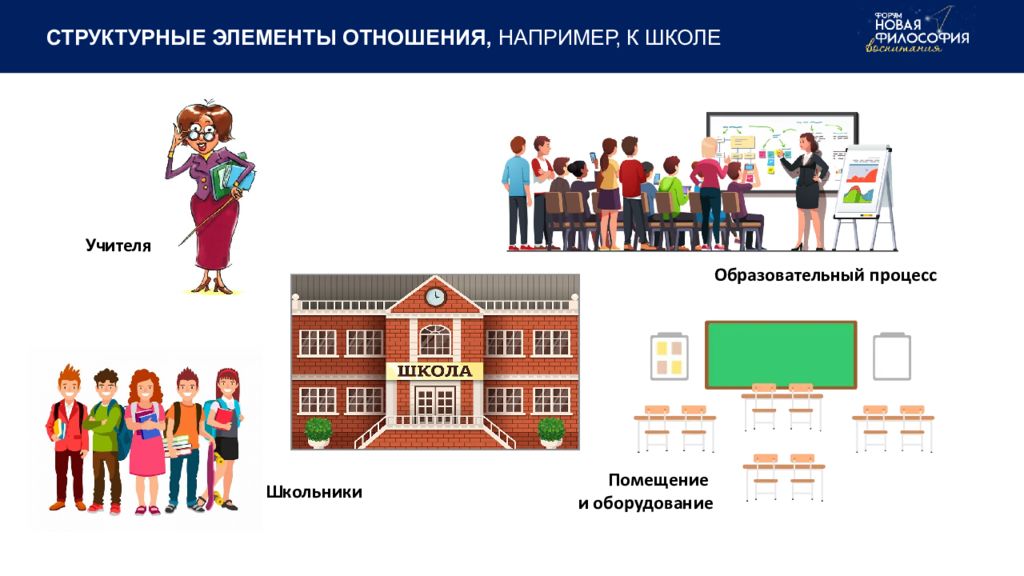 СТРУКТУРНЫЕ ЭЛЕМЕНТЫ ОТНОШЕНИЯ, НАПРИМЕР, К ШКОЛЕ

ФОРУМ НОВАЯ ФИЛОСОФИЯ воспитания

Учителя

Образовательный процесс

ШКОЛА

Школьники

Помещение и оборудование